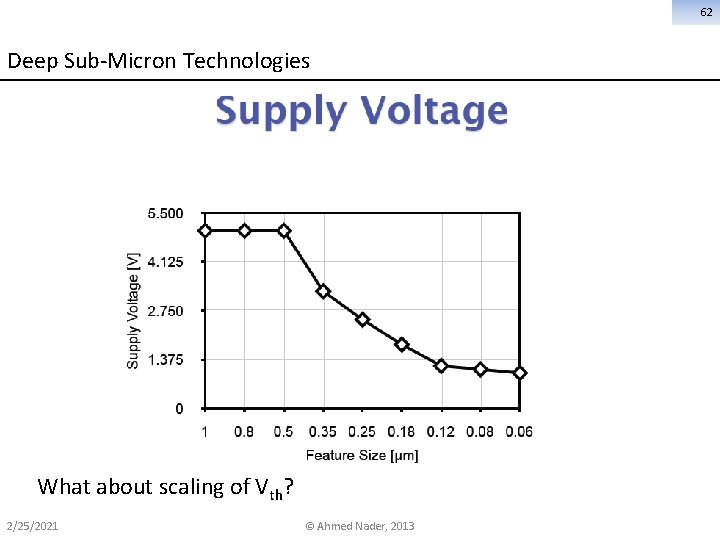 62

Deep Sub-Micron Technologies

Supply Voltage

5.500
4.125
2.750
1.375
0

Supply Voltage [V]

1 0.8 0.5 0.35 0.25 0.18 0.12 0.08 0.06

Feature Size [μm]

What about scaling of $V_{th}$?

2/25/2021

© Ahmed Nader, 2013